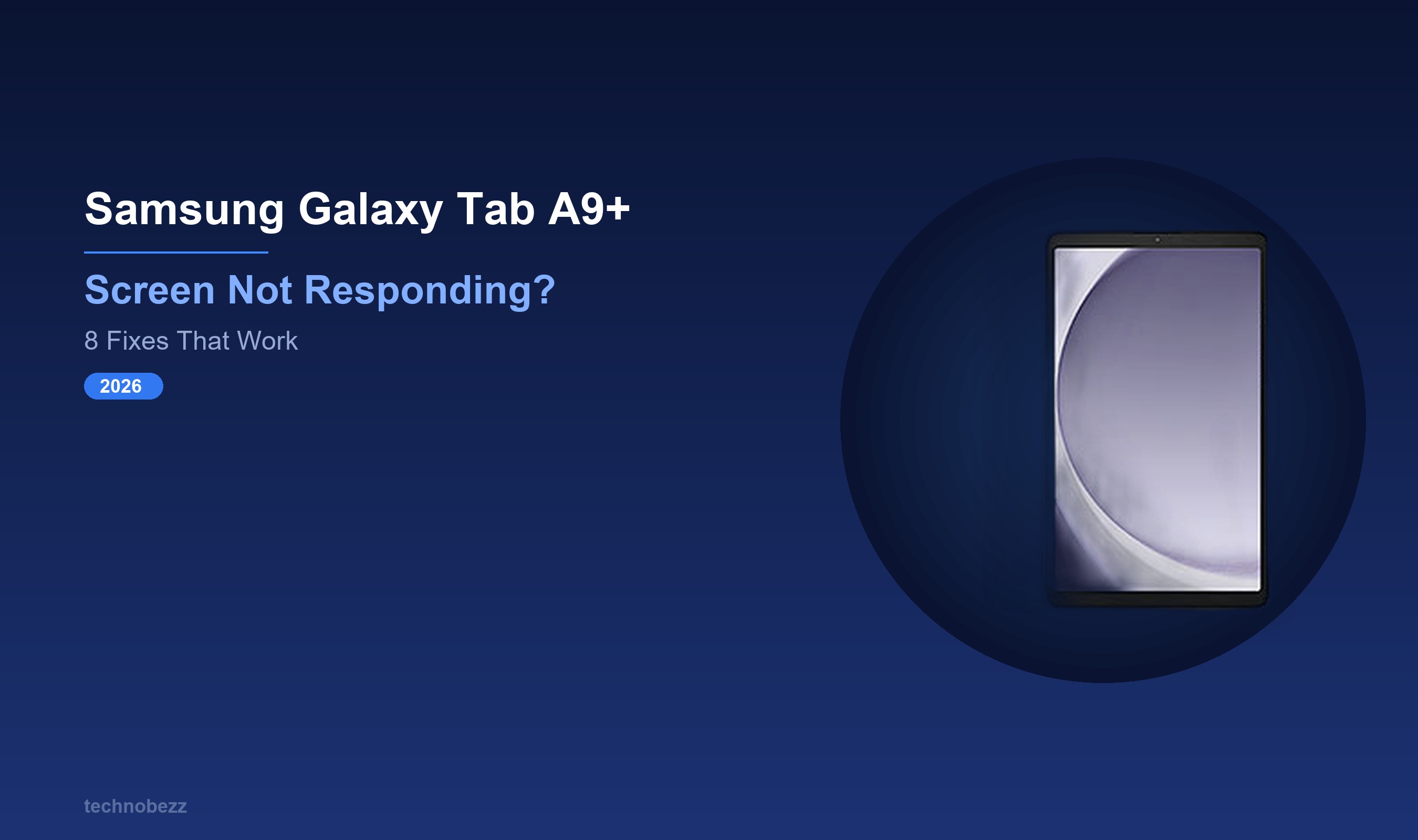 Samsung Galaxy Tab A9+

Screen Not Responding?

8 Fixes That Work

2026

technobezz